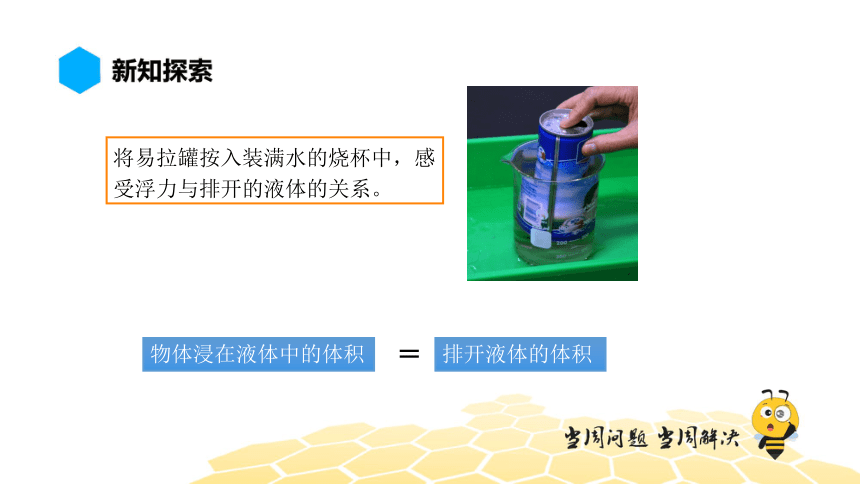 新知探索

将易拉罐按入装满水的烧杯中，感受浮力与排开的液体的关系。

物体浸在液体中的体积 = 排开液体的体积

当周问题 当周解决